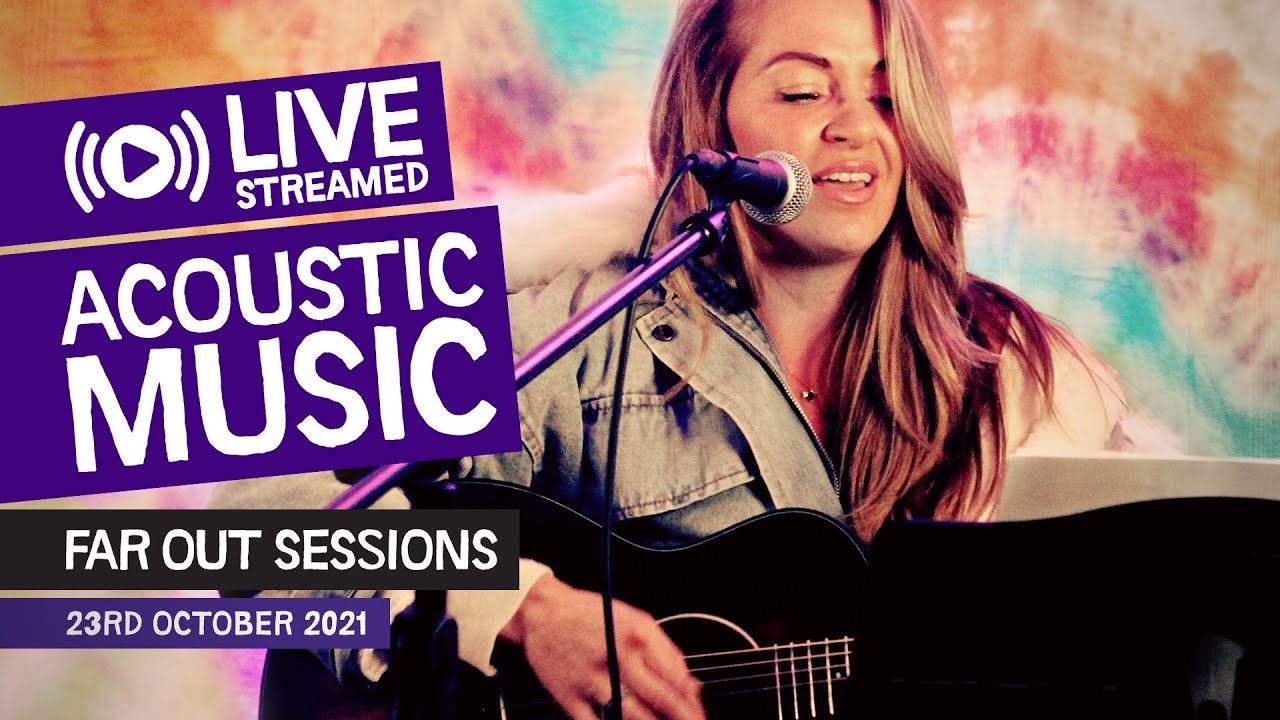 LIVE STREAMED

ACOUSTIC MUSIC

FAR OUT SESSIONS

23RD OCTOBER 2021